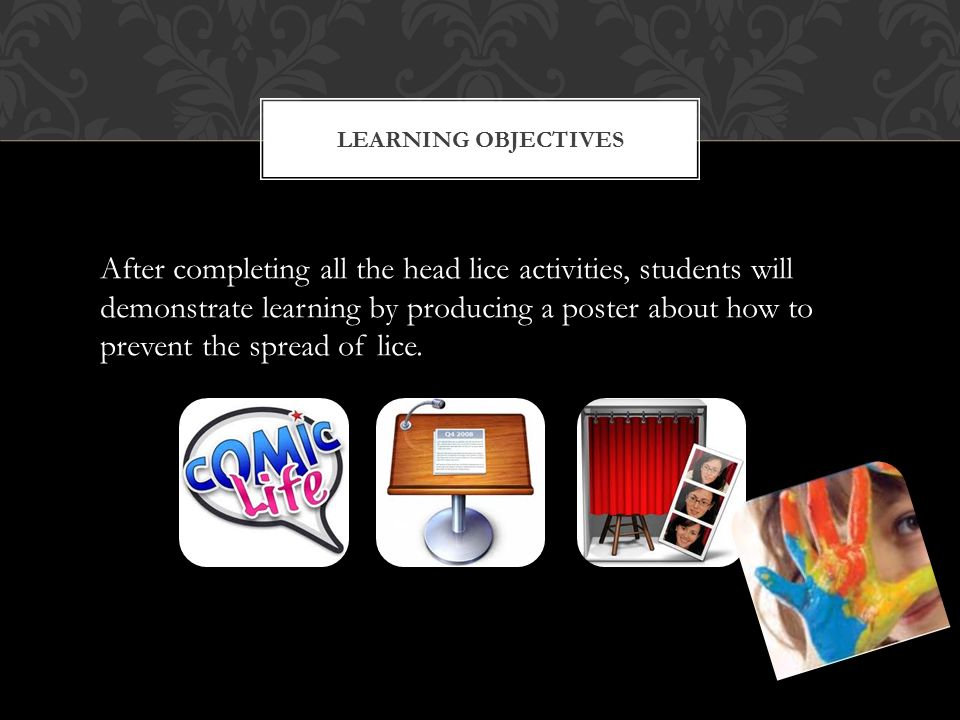 LEARNING OBJECTIVES

After completing all the head lice activities, students will demonstrate learning by producing a poster about how to prevent the spread of lice.

COMIC Life

Q4 2008